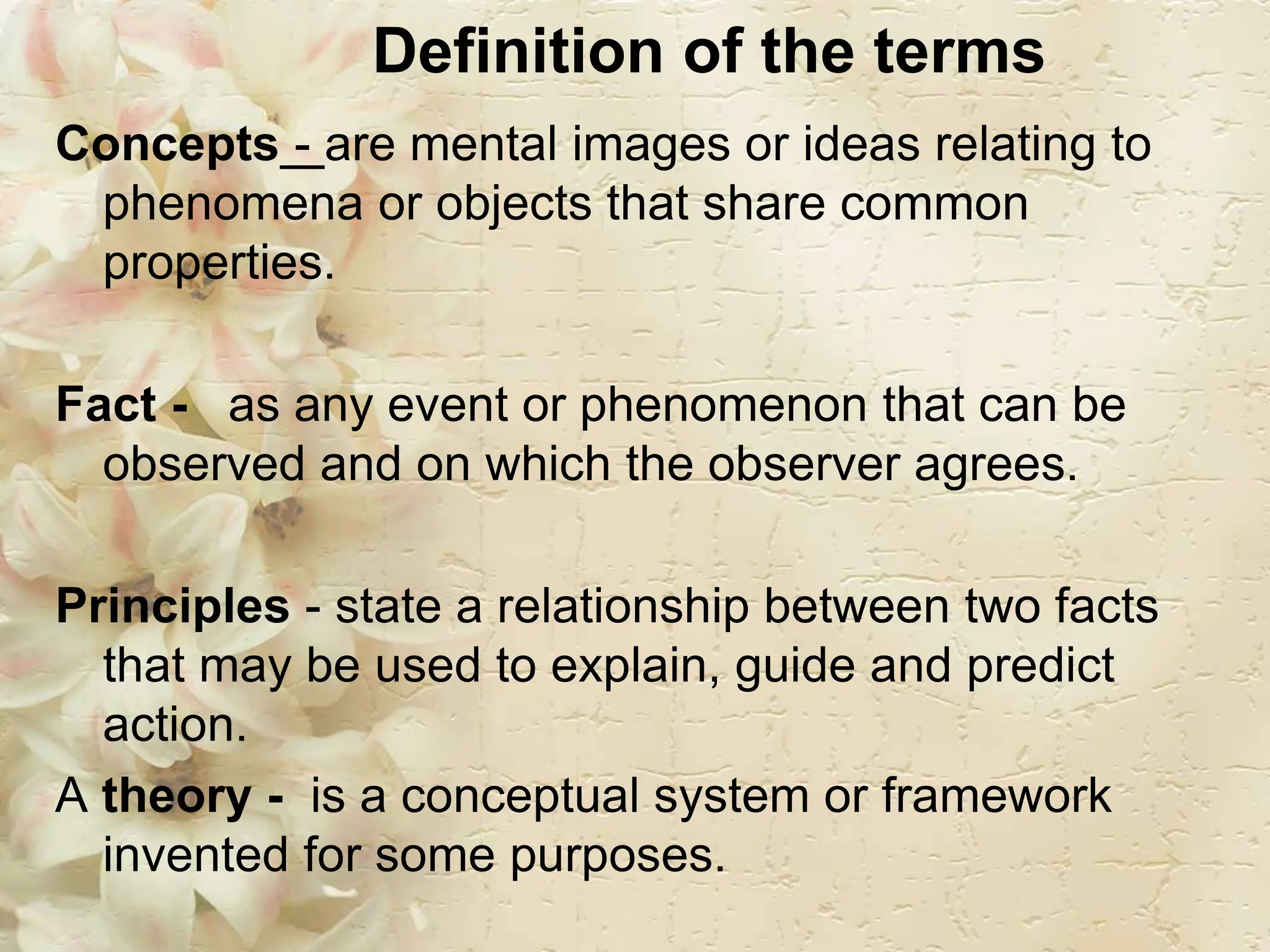 Definition of the terms

Concepts - are mental images or ideas relating to phenomena or objects that share common properties.

Fact - as any event or phenomenon that can be observed and on which the observer agrees.

Principles - state a relationship between two facts that may be used to explain, guide and predict action.

A theory - is a conceptual system or framework invented for some purposes.